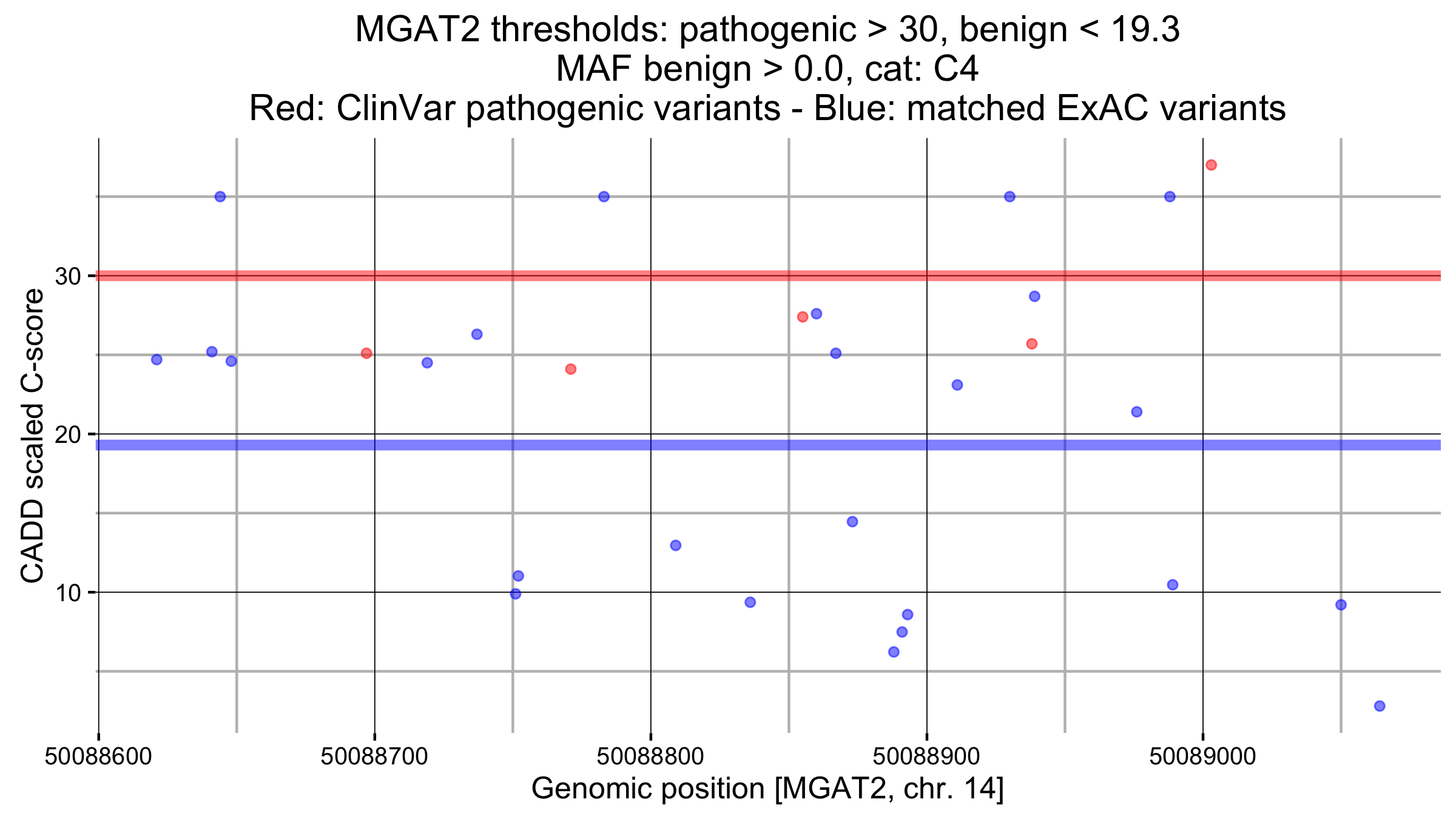 MGAT2 thresholds: pathogenic > 30, benign < 19.3
MAF benign > 0.0, cat: C4
Red: ClinVar pathogenic variants - Blue: matched ExAC variants

CADD scaled C-score

30
20
10

50088600
50088700
50088800
50088900
50089000

Genomic position [MGAT2, chr. 14]